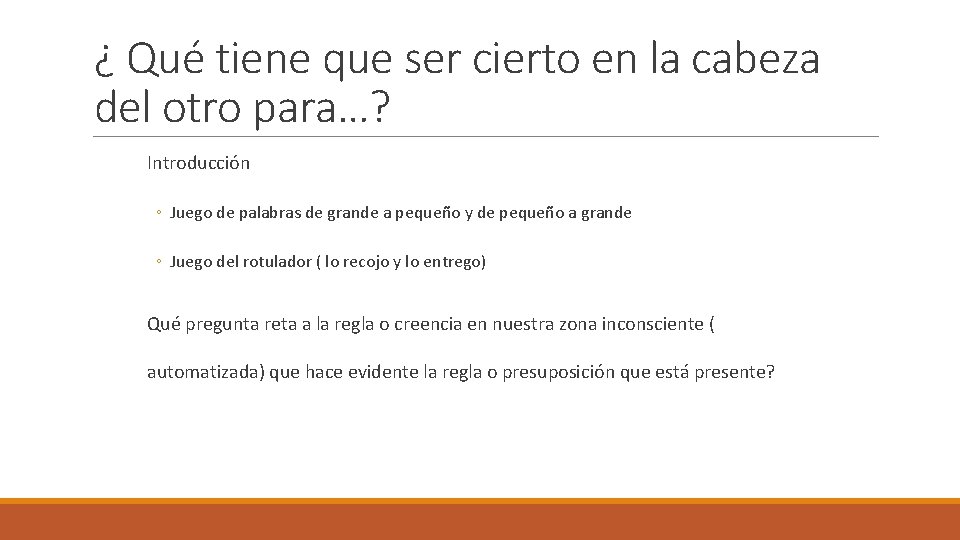 ¿ Qué tiene que ser cierto en la cabeza del otro para…?

Introducción

◦ Juego de palabras de grande a pequeño y de pequeño a grande

◦ Juego del rotulador ( lo recojo y lo entrego)

Qué pregunta reta a la regla o creencia en nuestra zona inconsciente ( automatizada) que hace evidente la regla o presuposición que está presente?